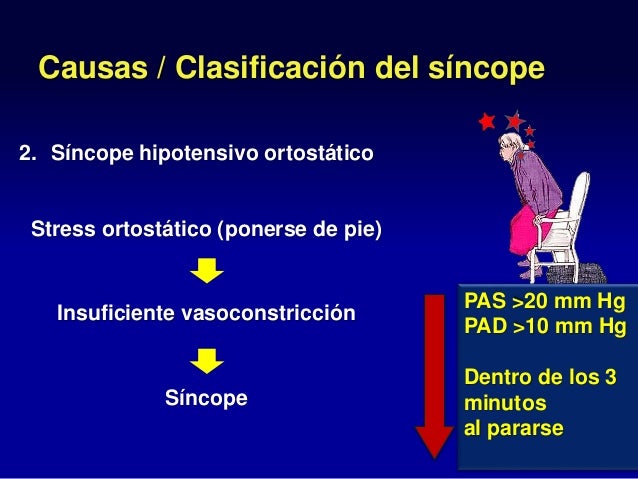 Causas / Clasificación del síncope

2. Síncope hipotensivo ortostático

Stress ortostático (ponerse de pie)

Insuficiente vasoconstricción

Síncope

PAS >20 mm Hg
PAD >10 mm Hg

Dentro de los 3 minutos al pararse